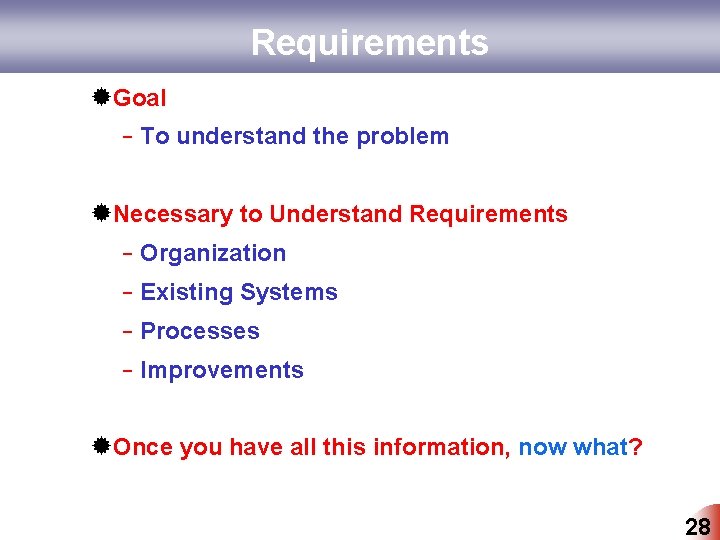 Requirements

Goal

– To understand the problem

Necessary to Understand Requirements

– Organization

– Existing Systems

– Processes

– Improvements

Once you have all this information, now what?

28